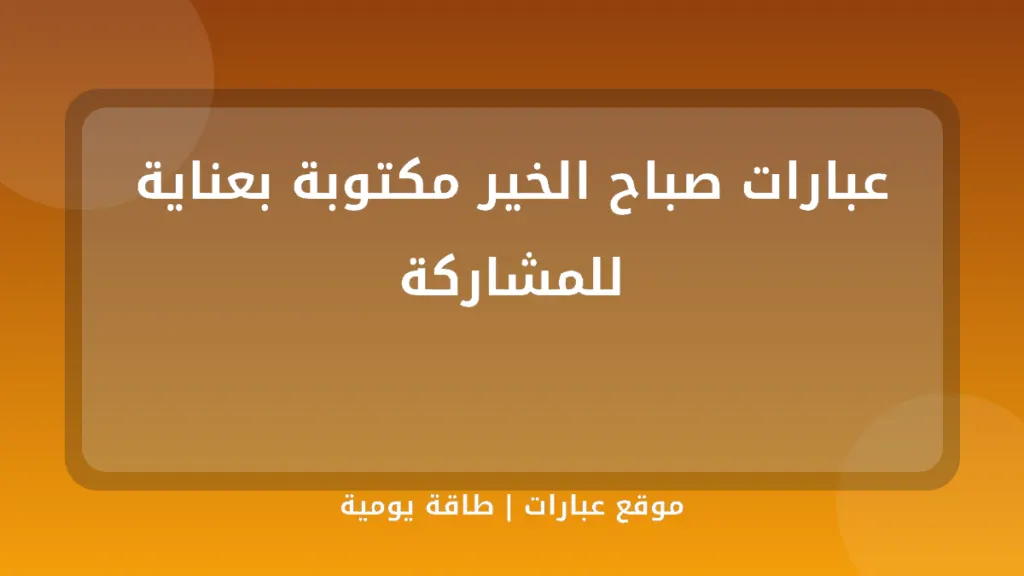 عبارات صباح الخير مكتوبة بعناية للمشاركة

موقع عبارات | طاقة يومية